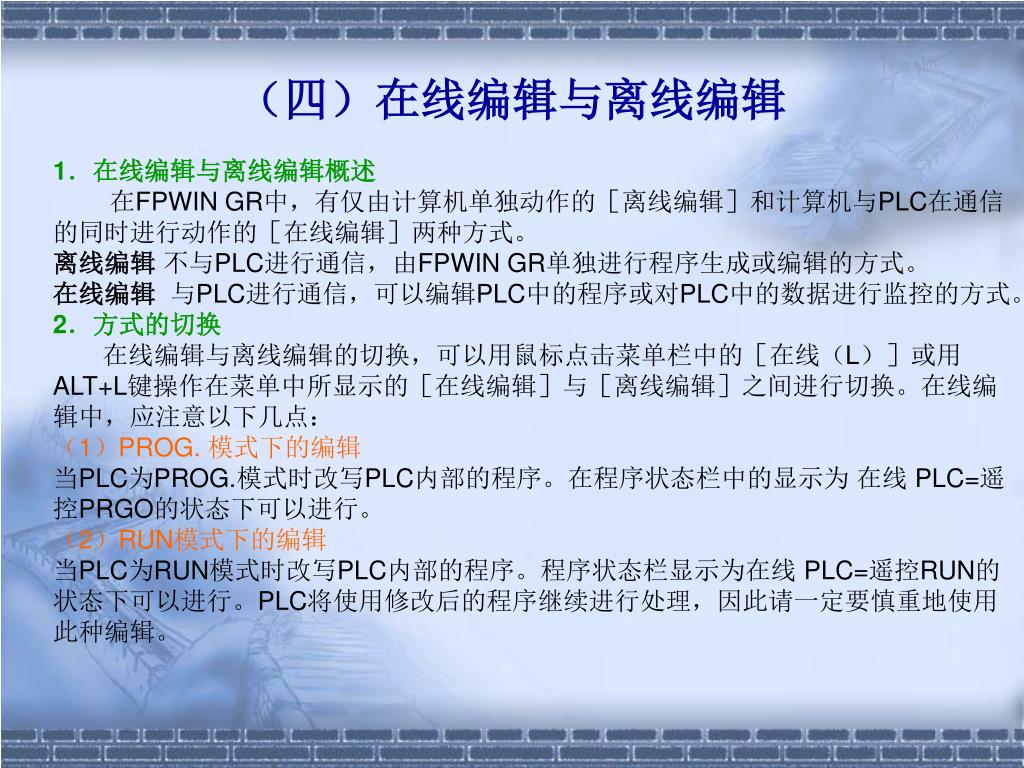 （四）在线编辑与离线编辑

1．在线编辑与离线编辑概述

在FPWIN GR中，有仅由计算机单独动作的［离线编辑］和计算机与PLC在通信的同时进行动作的［在线编辑］两种方式。

离线编辑 不与PLC进行通信，由FPWIN GR单独进行程序生成或编辑的方式。

在线编辑 与PLC进行通信，可以编辑PLC中的程序或对PLC中的数据进行监控的方式。

2．方式的切换

在线编辑与离线编辑的切换，可以用鼠标点击菜单栏中的［在线（L）］或用ALT+L键操作在菜单中所显示的［在线编辑］与［离线编辑］之间进行切换。在线编辑中，应注意以下几点：

（1）PROG. 模式下的编辑

当PLC为PROG.模式时改写PLC内部的程序。在程序状态栏中的显示为 在线 PLC=遥控PRGO的状态下可以进行。

（2）RUN模式下的编辑

当PLC为RUN模式时改写PLC内部的程序。程序状态栏显示为在线 PLC=遥控RUN的状态下可以进行。PLC将使用修改后的程序继续进行处理，因此请一定要慎重地使用此种编辑。